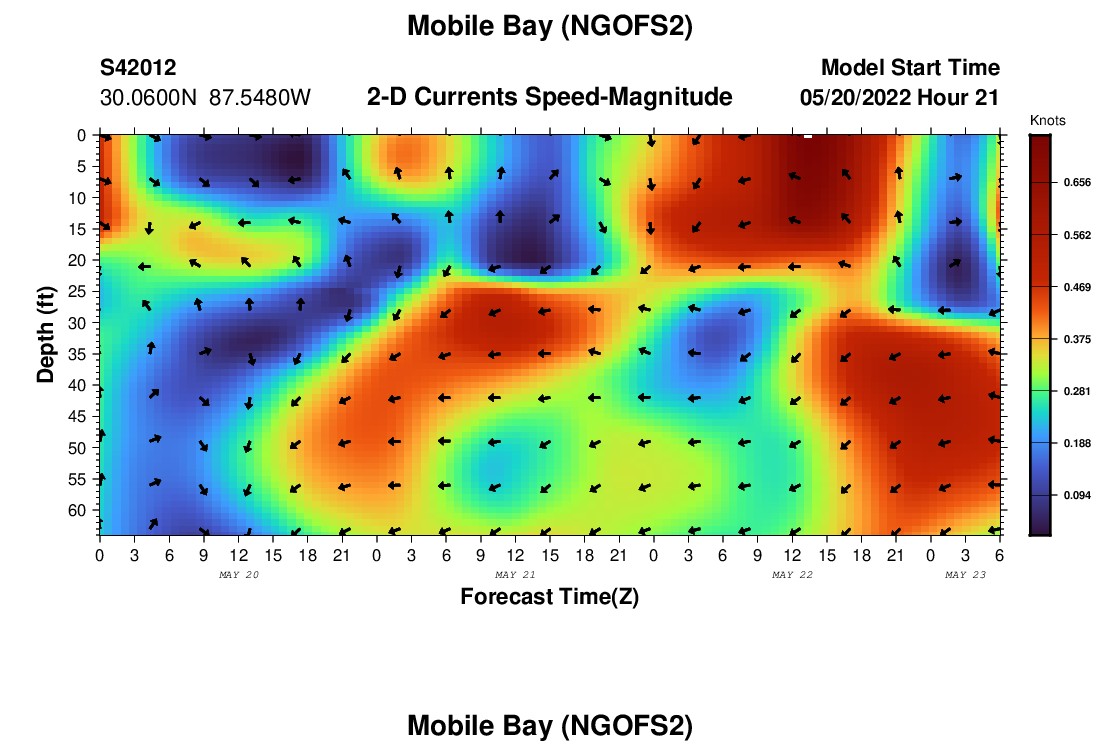 Mobile Bay (NGOFS2)

S42012
30.0600N 87.5480W

2-D Currents Speed-Magnitude

Model Start Time
05/20/2022 Hour 21

Knots

0.656
0.562
0.469
0.375
0.281
0.188
0.094

Depth (ft)

0
5
10
15
20
25
30
35
40
45
50
55
60

0 3 6 9 12 15 18 21 0 3 6 9 12 15 18 21 0 3 6 9 12 15 18 21 0 3 6

MAY 20
MAY 21
MAY 22
MAY 23

Forecast Time(Z)

Mobile Bay (NGOFS2)